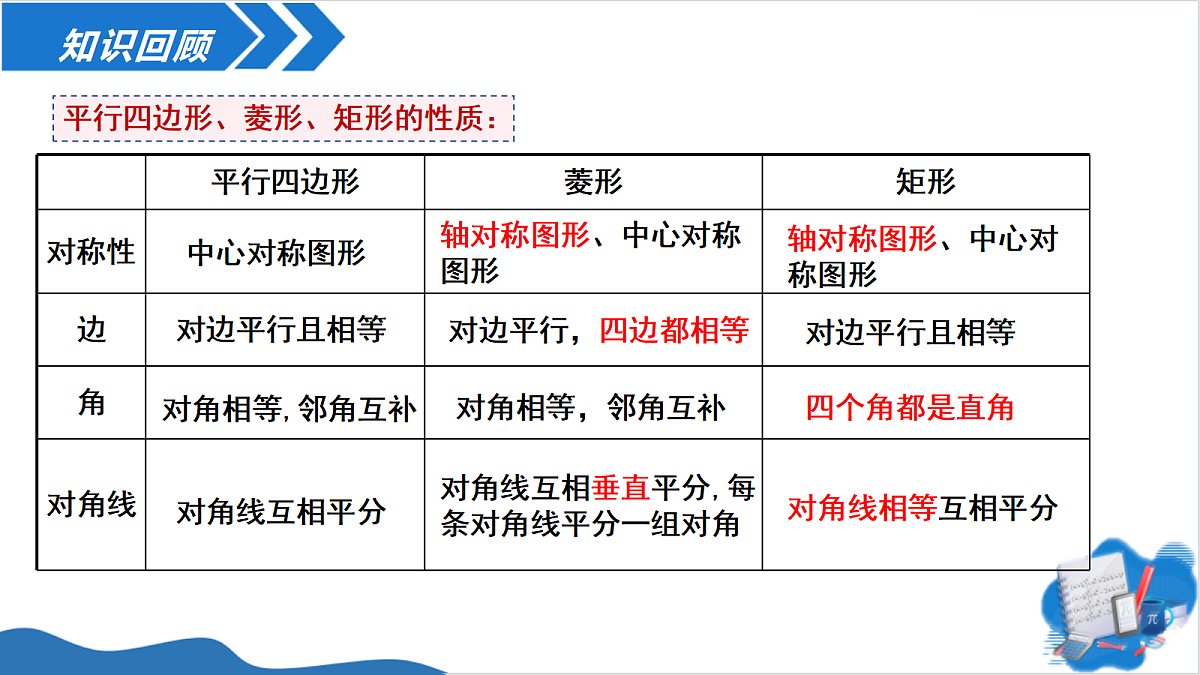 知识回顾

平行四边形、菱形、矩形的性质：

|  | 平行四边形 | 菱形 | 矩形 |
|---|---|---|---|
| 对称性 | 中心对称图形 | 轴对称图形、中心对称图形 | 轴对称图形、中心对称图形 |
| 边 | 对边平行且相等 | 对边平行，四边都相等 | 对边平行且相等 |
| 角 | 对角相等,邻角互补 | 对角相等，邻角互补 | 四个角都是直角 |
| 对角线 | 对角线互相平分 | 对角线互相垂直平分,每条对角线平分一组对角 | 对角线相等互相平分 |